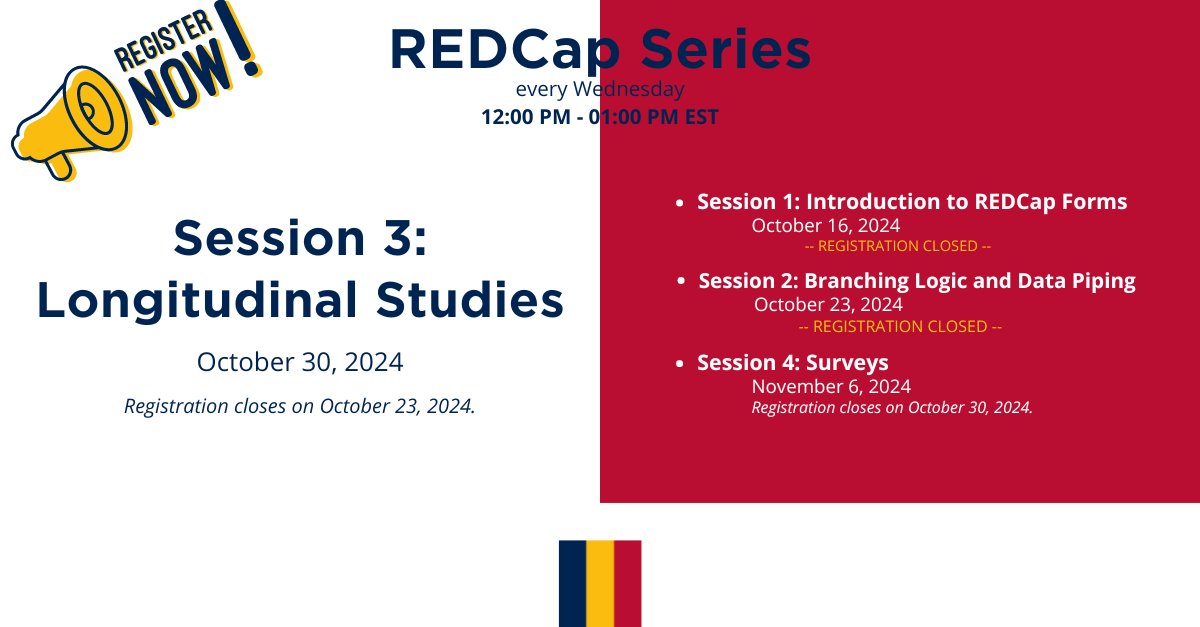 REGISTER NOW!

REDCap Series
every Wednesday
12:00 PM - 01:00 PM EST

Session 3: Longitudinal Studies
October 30, 2024
Registration closes on October 23, 2024.

- Session 1: Introduction to REDCap Forms
October 16, 2024
-- REGISTRATION CLOSED --
- Session 2: Branching Logic and Data Piping
October 23, 2024
-- REGISTRATION CLOSED --
- Session 4: Surveys
November 6, 2024
Registration closes on October 30, 2024.